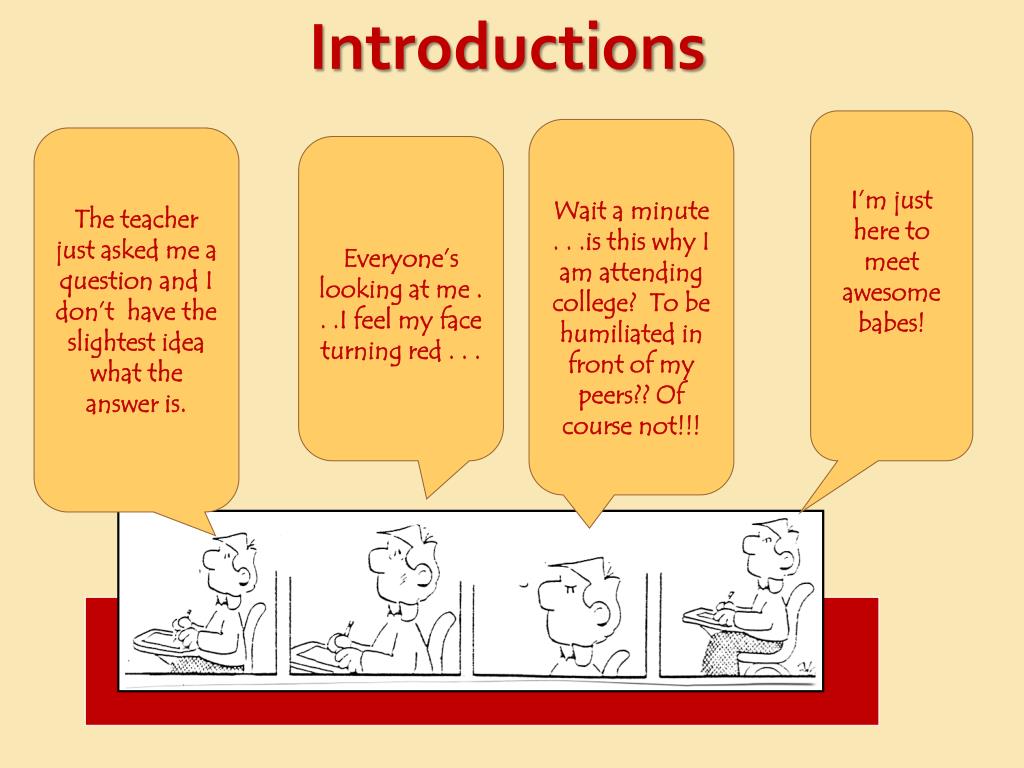 Introductions

The teacher just asked me a question and I don't have the slightest idea what the answer is.

Everyone's looking at me . . .I feel my face turning red . . .

Wait a minute . . .is this why I am attending college? To be humiliated in front of my peers?? Of course not!!!

I'm just here to meet awesome babes!